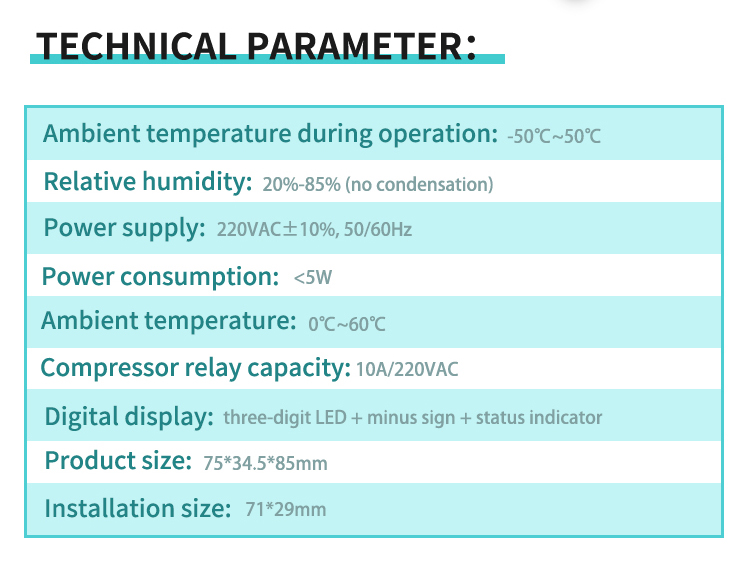 TECHNICAL PARAMETER：

Ambient temperature during operation: -50℃~50℃

Relative humidity: 20%-85% (no condensation)

Power supply: 220VAC±10%, 50/60Hz

Power consumption: <5W

Ambient temperature: 0℃~60℃

Compressor relay capacity: 10A/220VAC

Digital display: three-digit LED + minus sign + status indicator

Product size: 75*34.5*85mm

Installation size: 71*29mm